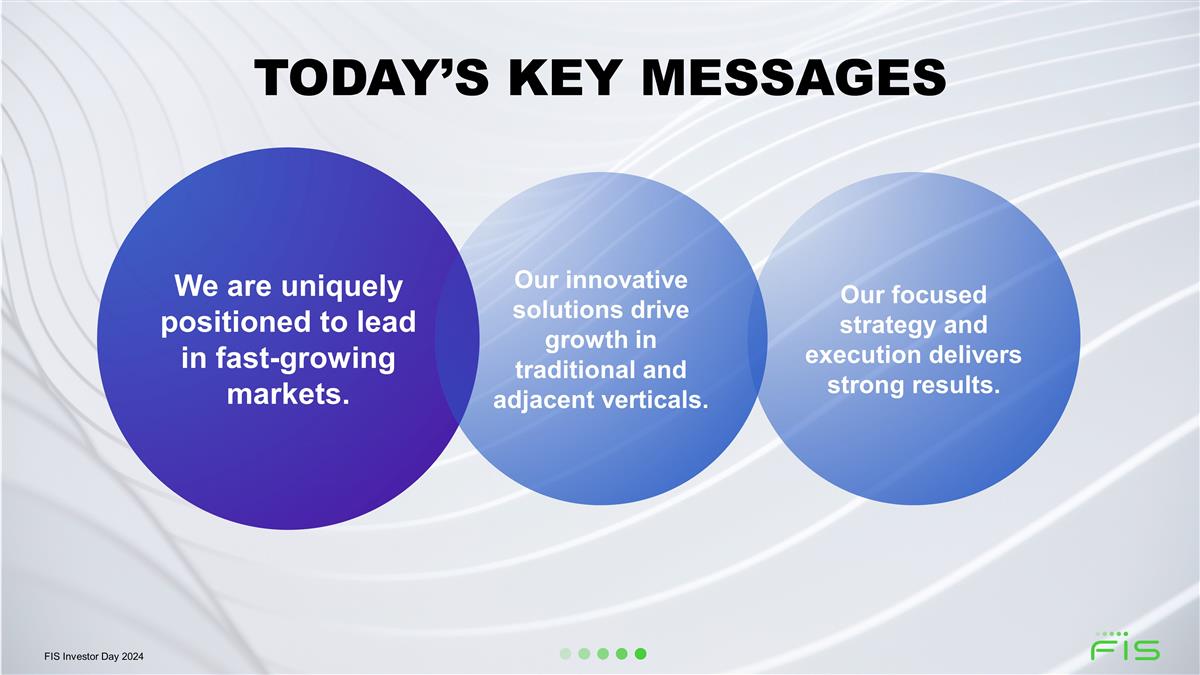 TODAY'S KEY MESSAGES

We are uniquely positioned to lead in fast-growing markets.

Our innovative solutions drive growth in traditional and adjacent verticals.

Our focused strategy and execution delivers strong results.

FIS Investor Day 2024

FIS